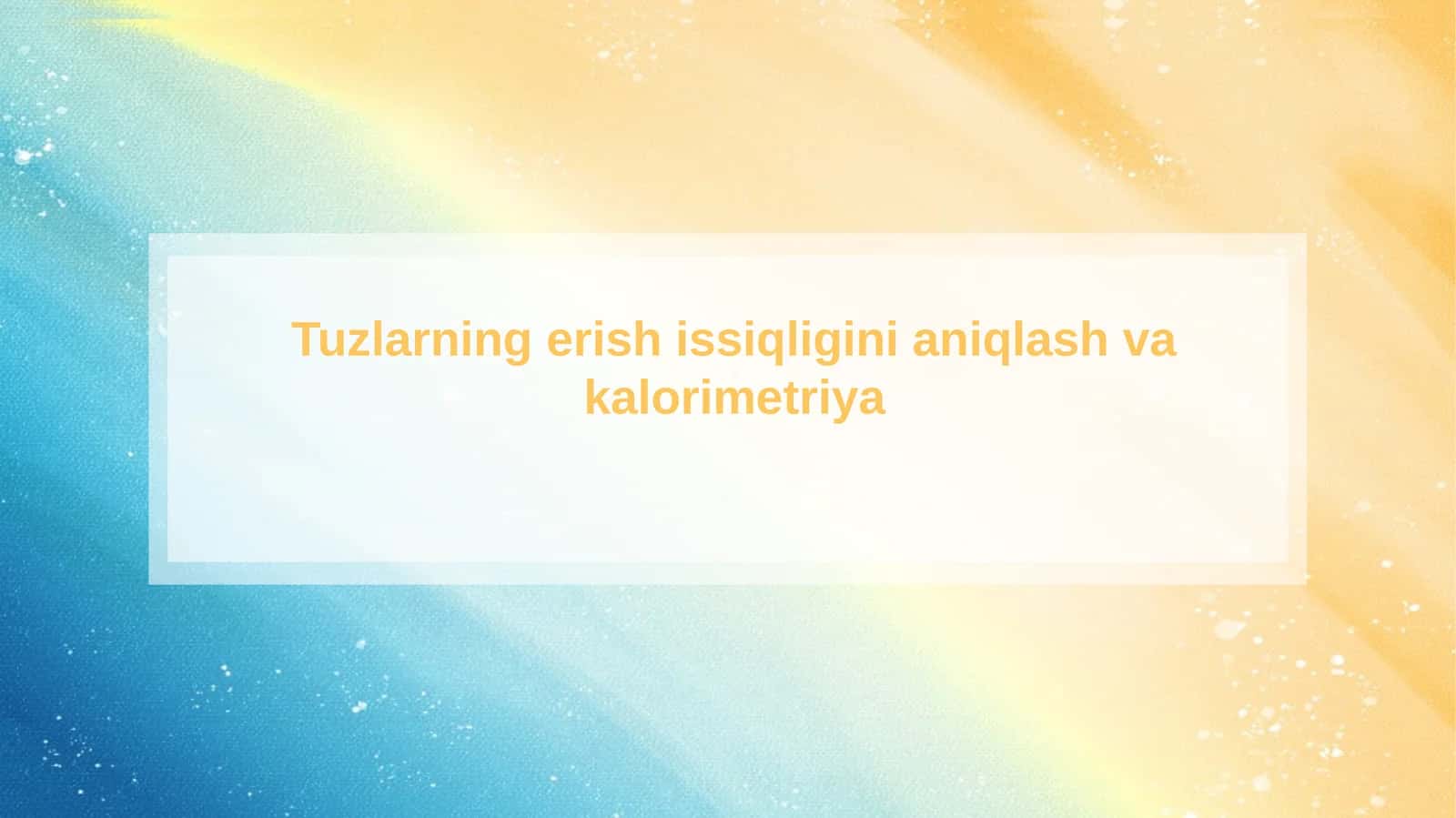 Tuzlarning erish issiqligini aniqlash va kalorimetriya